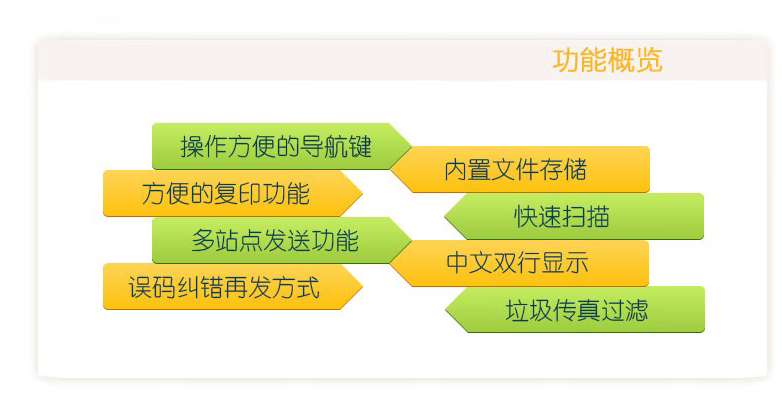 功能概览

操作方便的导航键

内置文件存储

方便的复印功能

快速扫描

多站点发送功能

中文双行显示

误码纠错再发方式

垃圾传真过滤